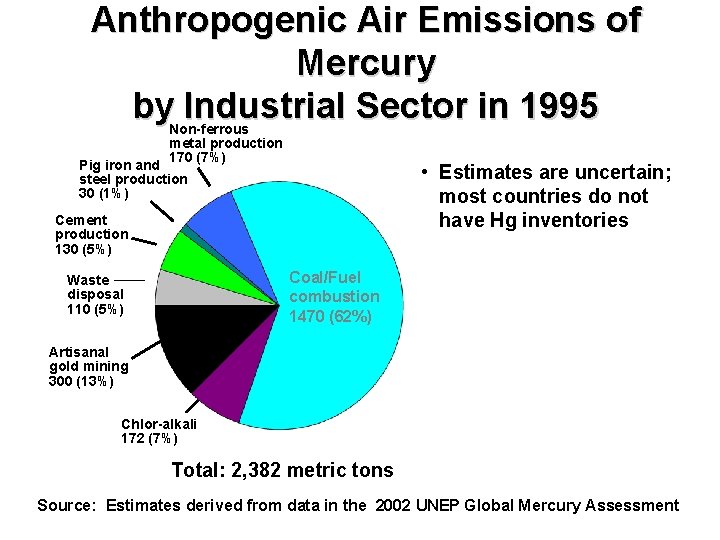 Anthropogenic Air Emissions of Mercury
by Industrial Sector in 1995

Non-ferrous metal production 170 (7%)

Pig iron and steel production 30 (1%)

Cement production 130 (5%)

Waste disposal 110 (5%)

Artisanal gold mining 300 (13%)

Chlor-alkali 172 (7%)

Coal/Fuel combustion 1470 (62%)

• Estimates are uncertain; most countries do not have Hg inventories

Total: 2,382 metric tons

Source: Estimates derived from data in the 2002 UNEP Global Mercury Assessment